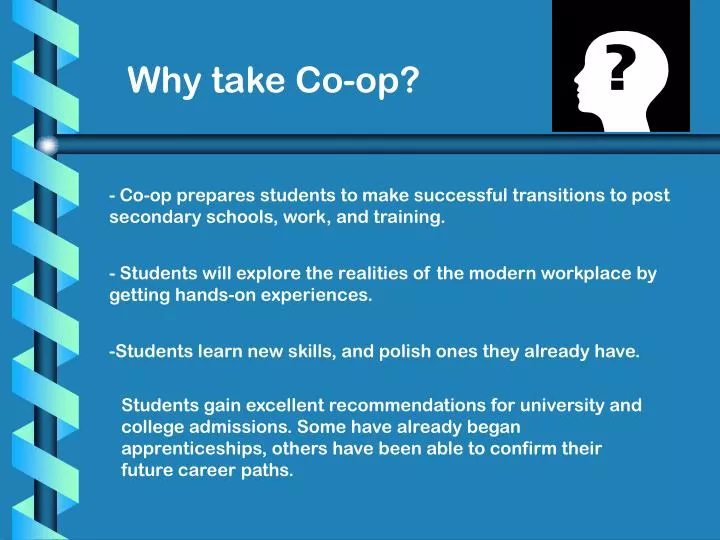 Why take Co-op?

?

- Co-op prepares students to make successful transitions to post secondary schools, work, and training.

- Students will explore the realities of the modern workplace by getting hands-on experiences.

-Students learn new skills, and polish ones they already have.

Students gain excellent recommendations for university and college admissions. Some have already began apprenticeships, others have been able to confirm their future career paths.